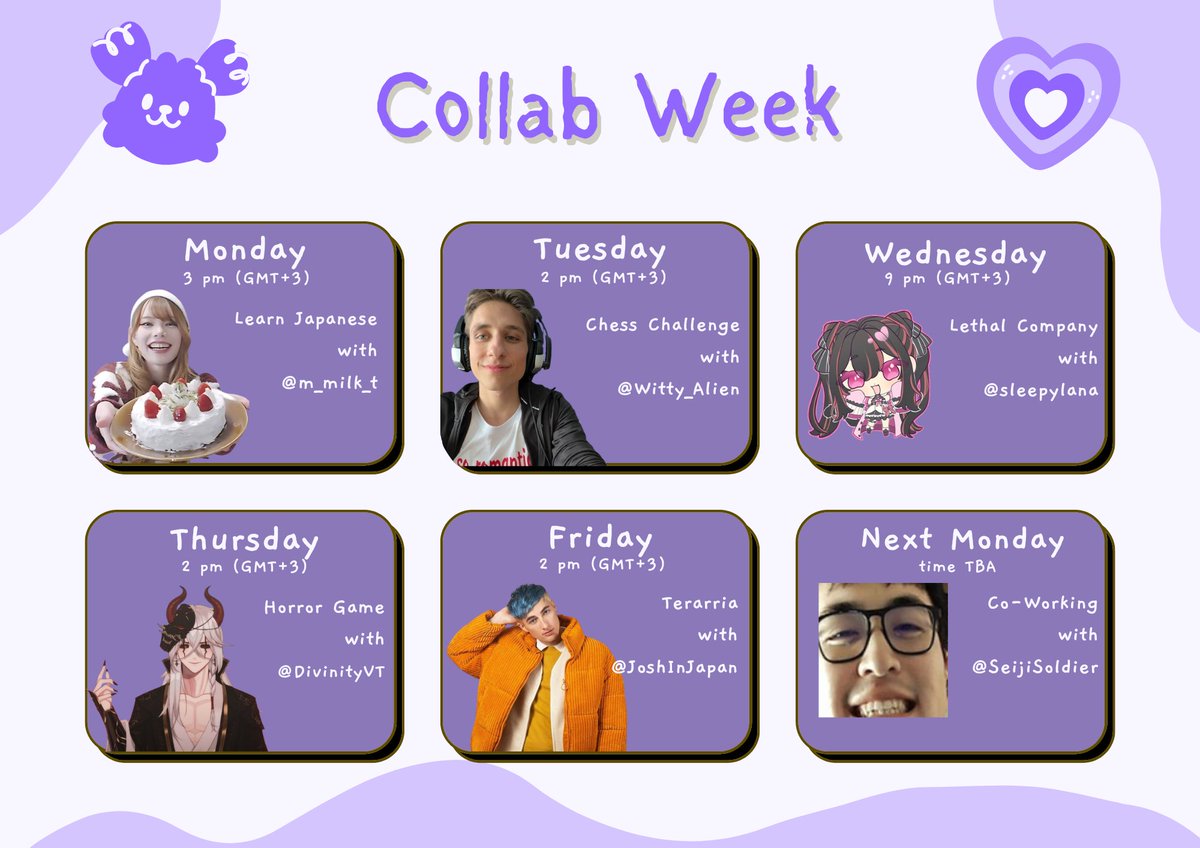 Collab Week

Monday
3 pm (GMT+3)
Learn Japanese
with
@m_milk_t

Tuesday
2 pm (GMT+3)
Chess Challenge
with
@Witty_Alien

Wednesday
9 pm (GMT+3)
Lethal Company
with
@sleepylana

Thursday
2 pm (GMT+3)
Horror Game
with
@DivinityVT

Friday
2 pm (GMT+3)
Terarria
with
@JoshInJapan

Next Monday
time TBA
Co-Working
with
@SeijiSoldier